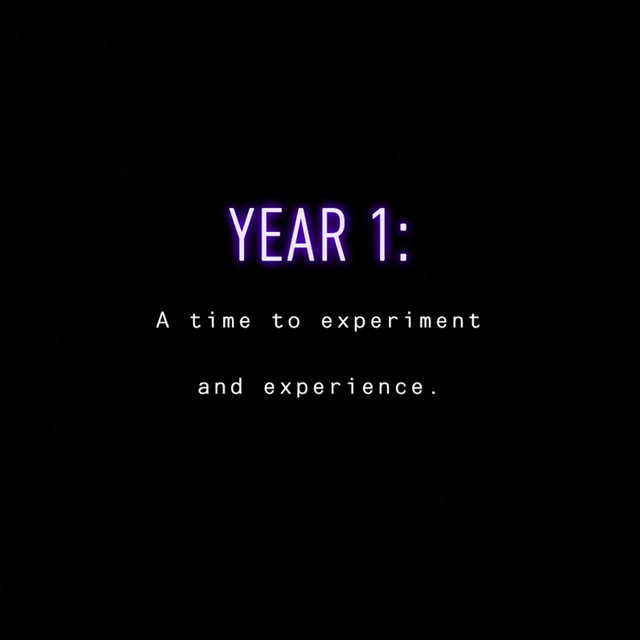 YEAR 1:

A time to experiment and experience.